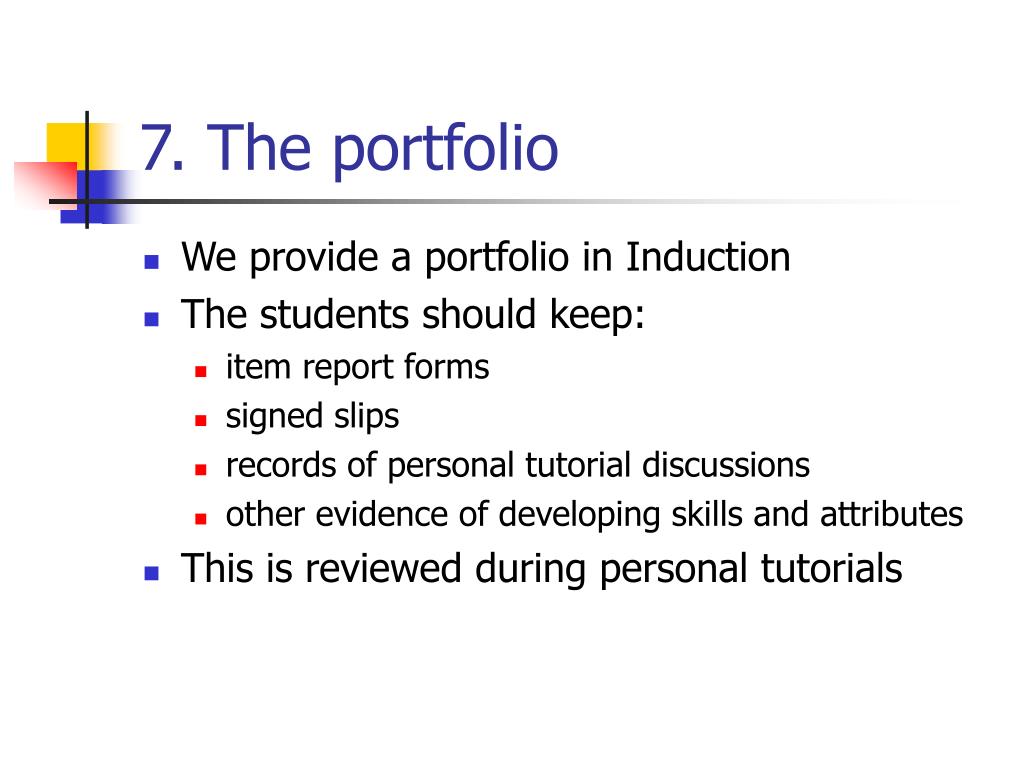 7. The portfolio

- We provide a portfolio in Induction
- The students should keep:
  - item report forms
  - signed slips
  - records of personal tutorial discussions
  - other evidence of developing skills and attributes
- This is reviewed during personal tutorials